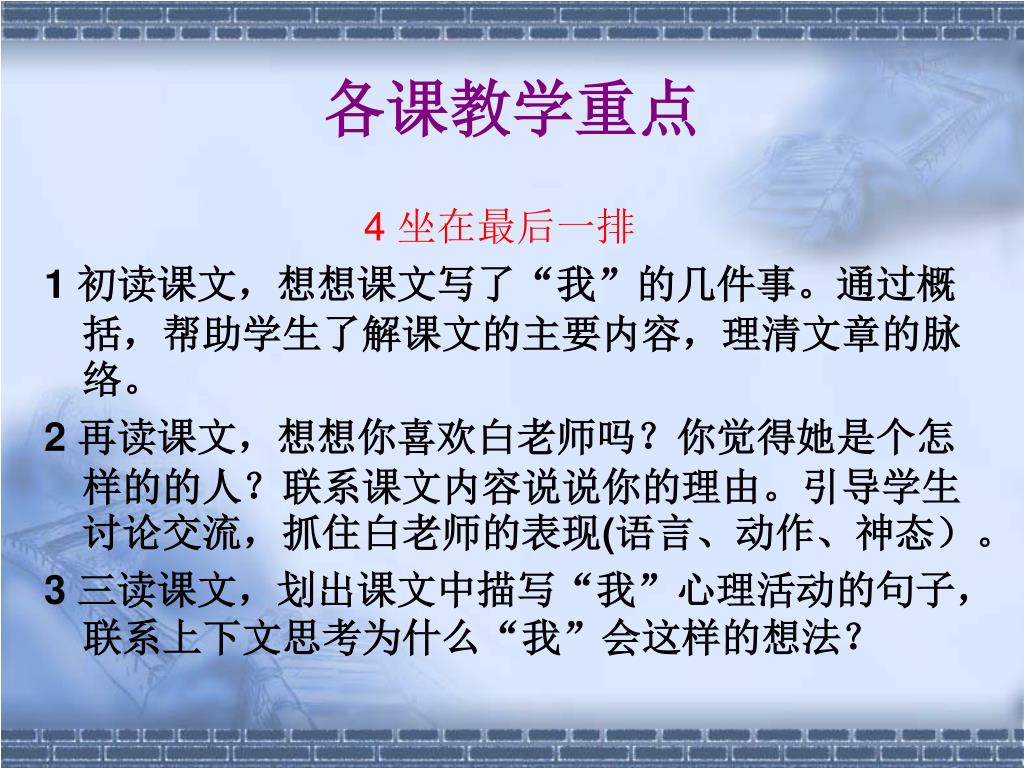 各课教学重点

4 坐在最后一排

1 初读课文，想想课文写了“我”的几件事。通过概括，帮助学生了解课文的主要内容，理清文章的脉络。

2 再读课文，想想你喜欢白老师吗？你觉得她是个怎样的的人？联系课文内容说说你的理由。引导学生讨论交流，抓住白老师的表现(语言、动作、神态）。

3 三读课文，划出课文中描写“我”心理活动的句子，联系上下文思考为什么“我”会这样的想法？